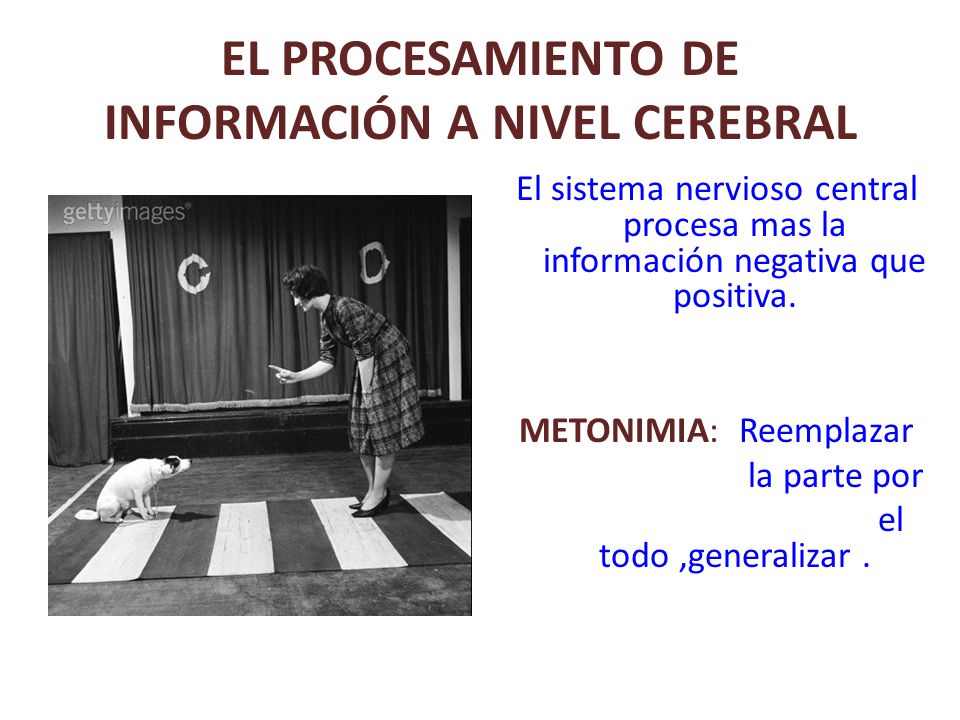 EL PROCESAMIENTO DE INFORMACIÓN A NIVEL CEREBRAL

gettyimages®

El sistema nervioso central procesa mas la información negativa que positiva.

METONIMIA: Reemplazar la parte por el todo ,generalizar .